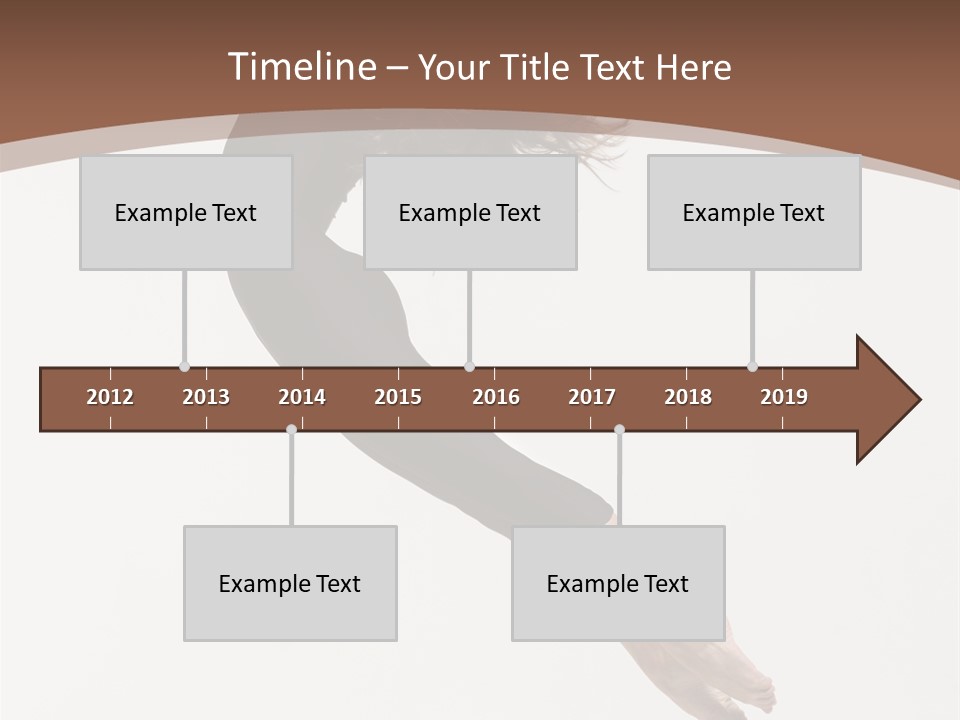 Timeline – Your Title Text Here

Example Text

Example Text

Example Text

2012 2013 2014 2015 2016 2017 2018 2019

Example Text

Example Text